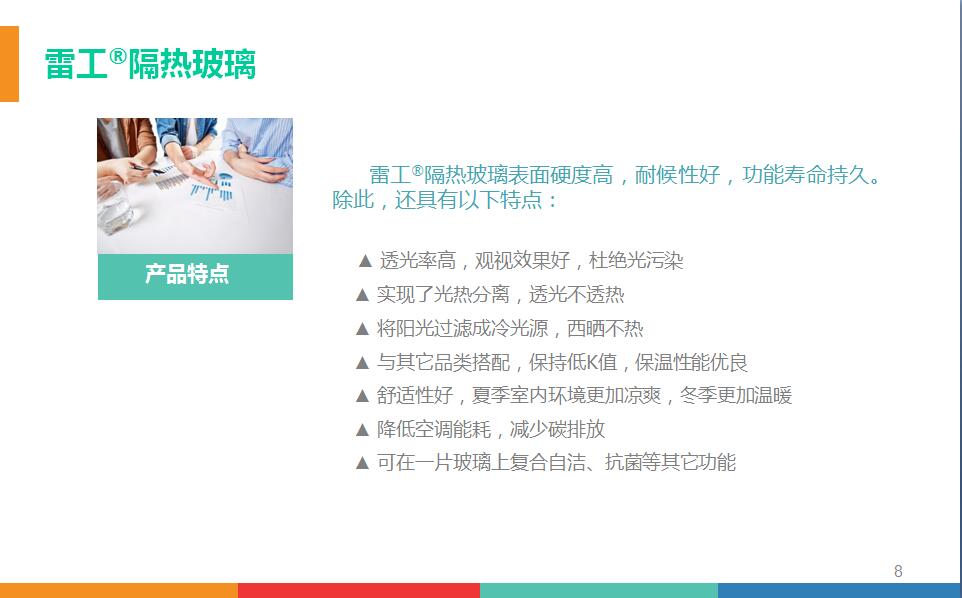 雷工®隔热玻璃

产品特点

雷工®隔热玻璃表面硬度高，耐候性好，功能寿命持久。除此，还具有以下特点：

▲ 透光率高，观视效果好，杜绝光污染
▲ 实现了光热分离，透光不透热
▲ 将阳光过滤成冷光源，西晒不热
▲ 与其它品类搭配，保持低K值，保温性能优良
▲ 舒适性好，夏季室内环境更加凉爽，冬季更加温暖
▲ 降低空调能耗，减少碳排放
▲ 可在一片玻璃上复合自洁、抗菌等其它功能

8